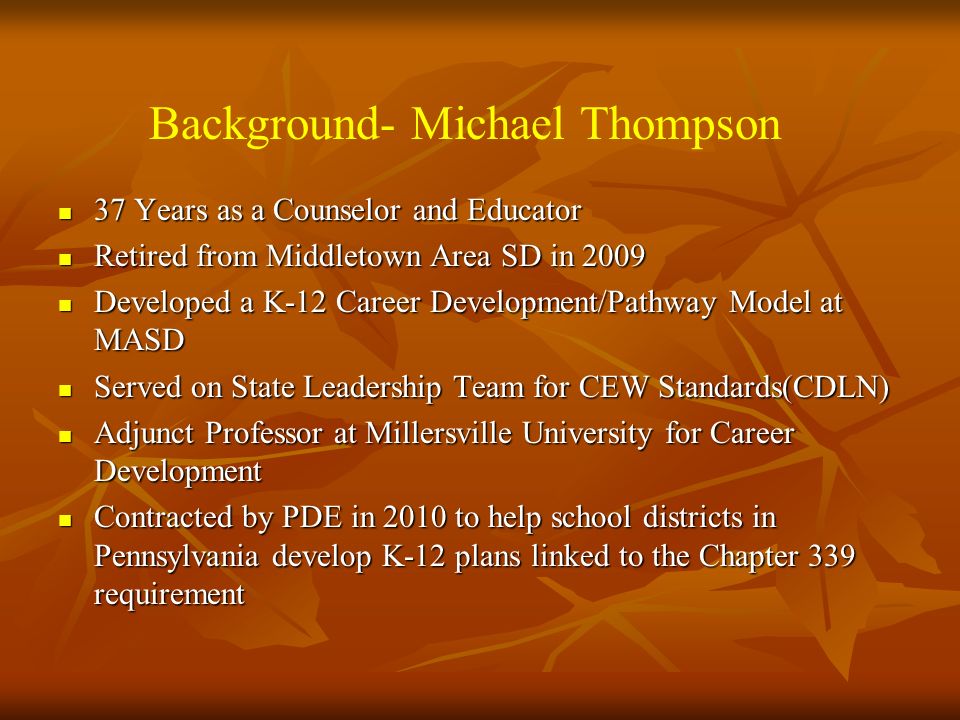 Background- Michael Thompson

- 37 Years as a Counselor and Educator
- Retired from Middletown Area SD in 2009
- Developed a K-12 Career Development/Pathway Model at MASD
- Served on State Leadership Team for CEW Standards(CDLN)
- Adjunct Professor at Millersville University for Career Development
- Contracted by PDE in 2010 to help school districts in Pennsylvania develop K-12 plans linked to the Chapter 339 requirement